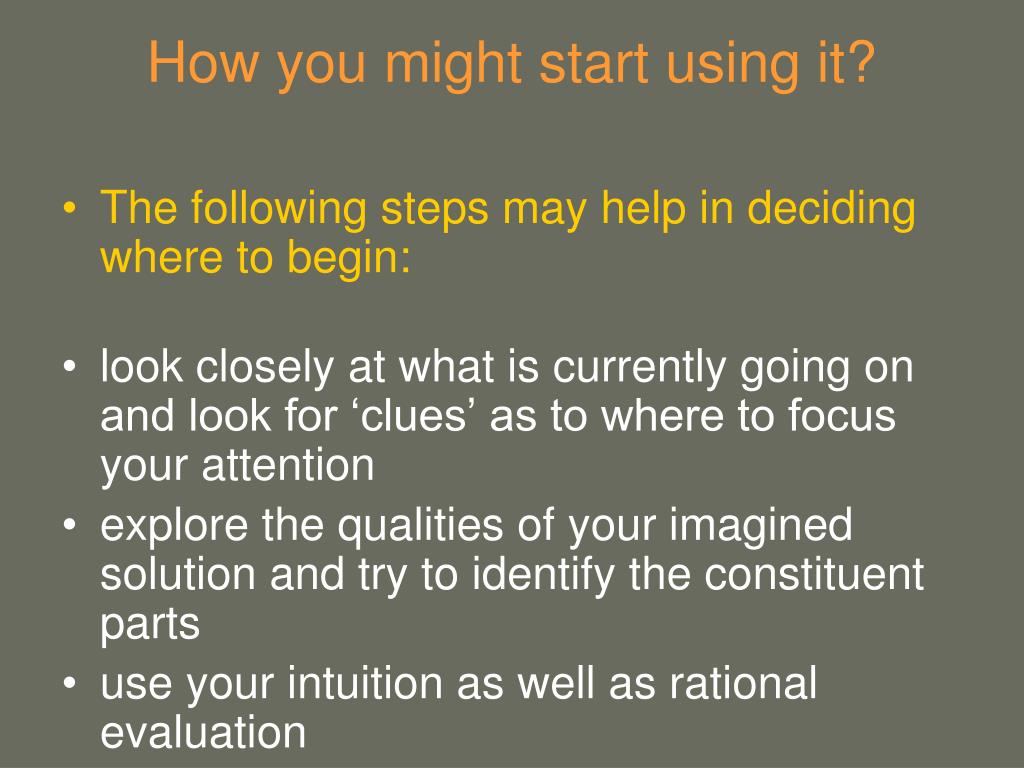 How you might start using it?

• The following steps may help in deciding where to begin:

• look closely at what is currently going on and look for ‘clues’ as to where to focus your attention
• explore the qualities of your imagined solution and try to identify the constituent parts
• use your intuition as well as rational evaluation